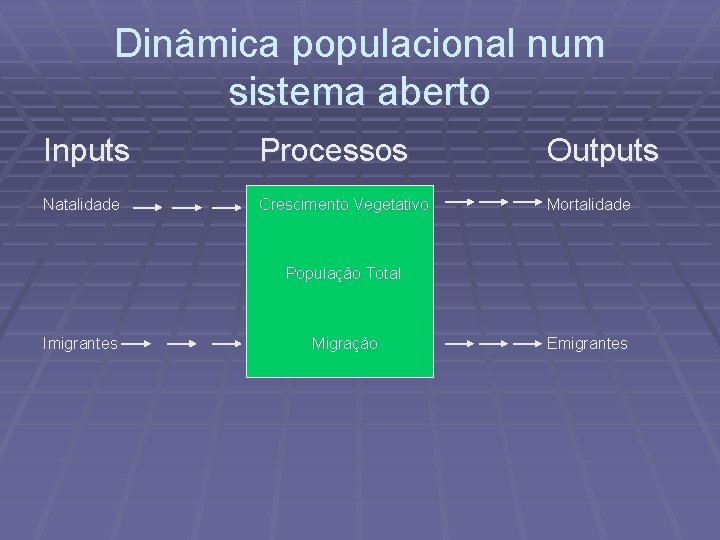 Dinâmica populacional num sistema aberto

Inputs

Processos

Outputs

Natalidade

Crescimento Vegetativo

Mortalidade

População Total

Imigrantes

Migração

Emigrantes